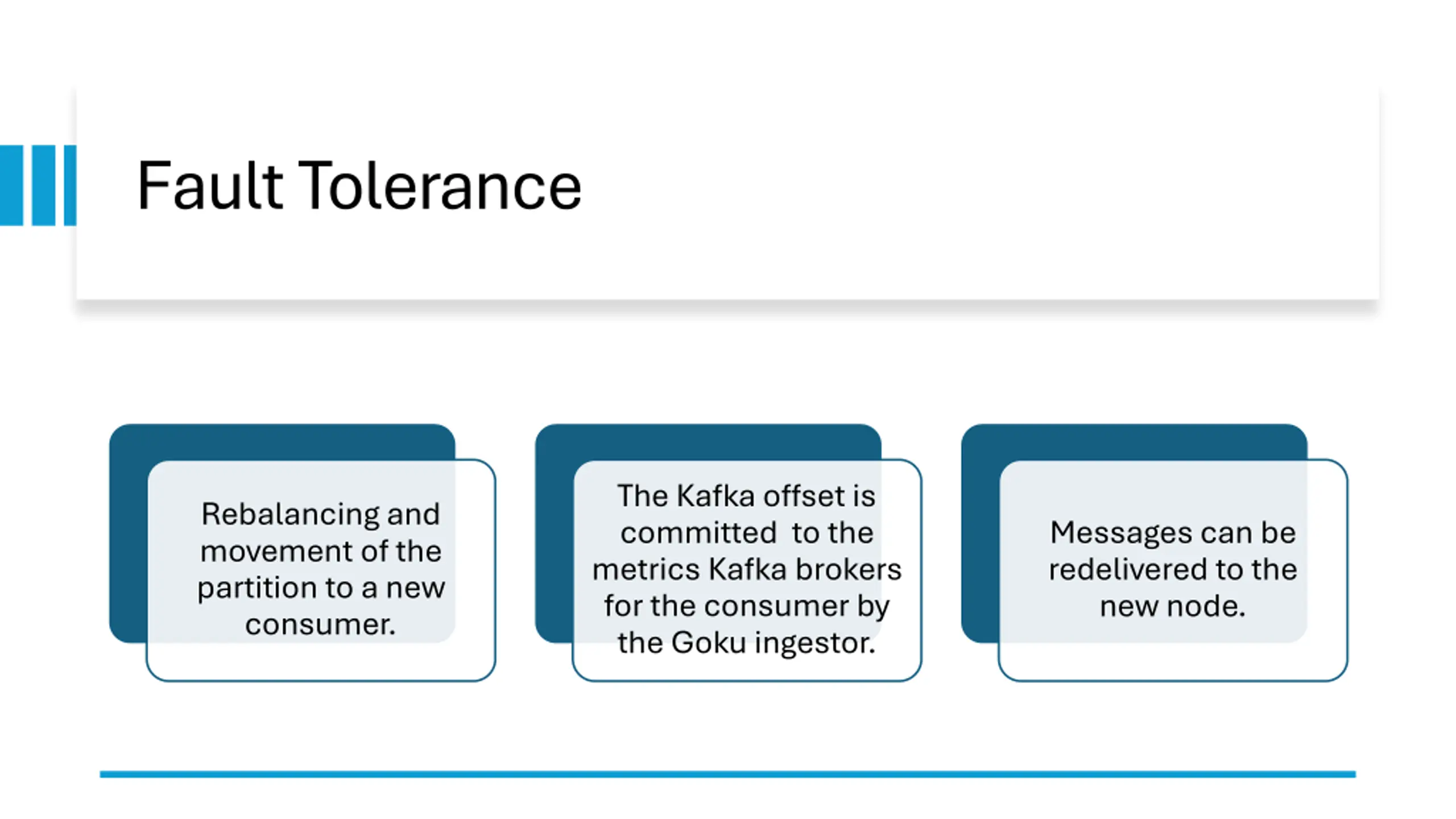 Fault Tolerance

Rebalancing and movement of the partition to a new consumer.

The Kafka offset is committed to the metrics Kafka brokers for the consumer by the Goku ingestor.

Messages can be redelivered to the new node.